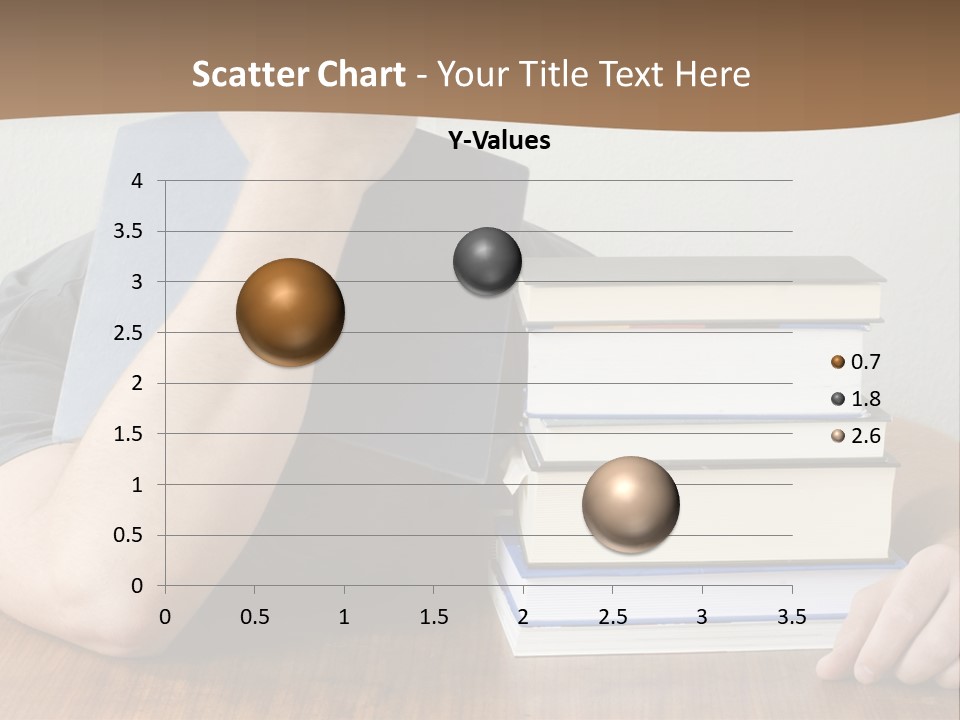 Scatter Chart - Your Title Text Here

Y-Values

4
3.5
3
2.5
2
1.5
1
0.5
0

0 0.5 1 1.5 2 2.5 3 3.5

0.7
1.8
2.6